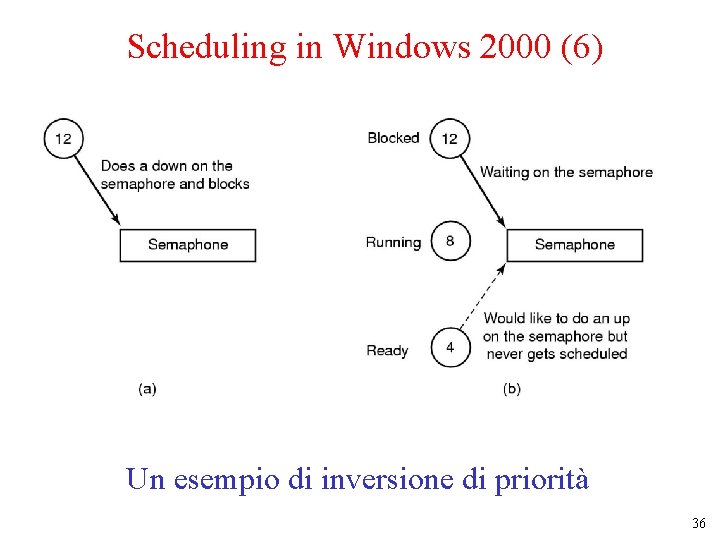 Scheduling in Windows 2000 (6)

12

Does a down on the semaphore and blocks

Semaphone

(a)

Blocked 12

Waiting on the semaphore

Running 8

Semaphone

Ready 4

Would like to do an up on the semaphore but never gets scheduled

(b)

Un esempio di inversione di priorità

36